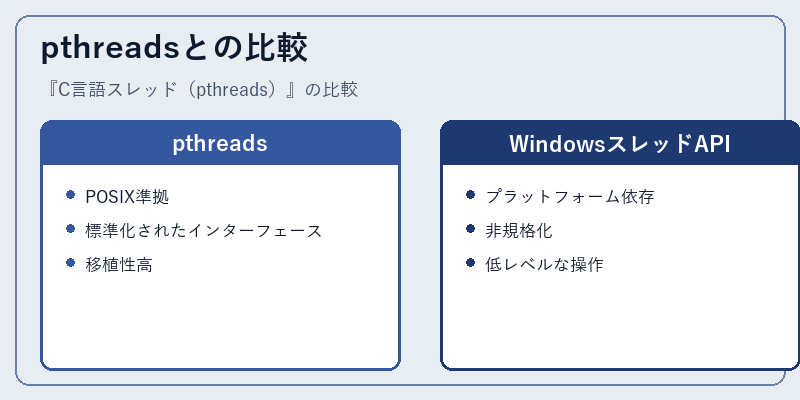 pthreadsとの比較

『C言語スレッド（pthreads）』の比較

pthreads

- POSIX準拠
- 標準化されたインターフェース
- 移植性高

WindowsスレッドAPI

- プラットフォーム依存
- 非規格化
- 低レベルな操作